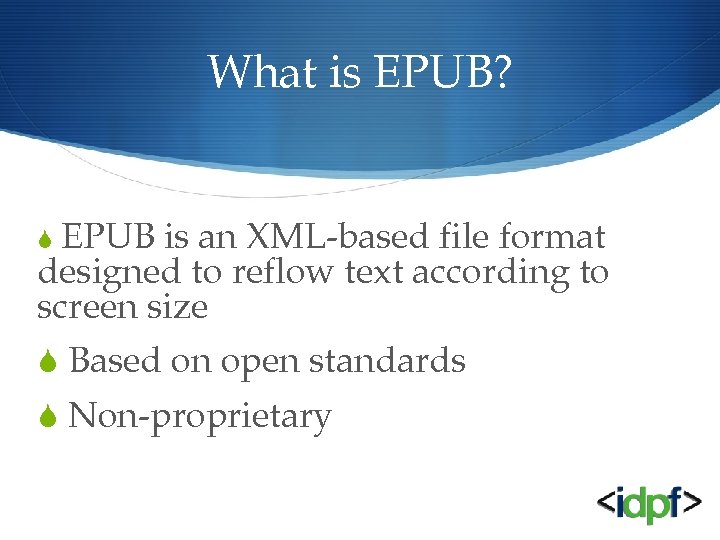 What is EPUB?

EPUB is an XML-based file format designed to reflow text according to screen size

Based on open standards

Non-proprietary

<idpf>